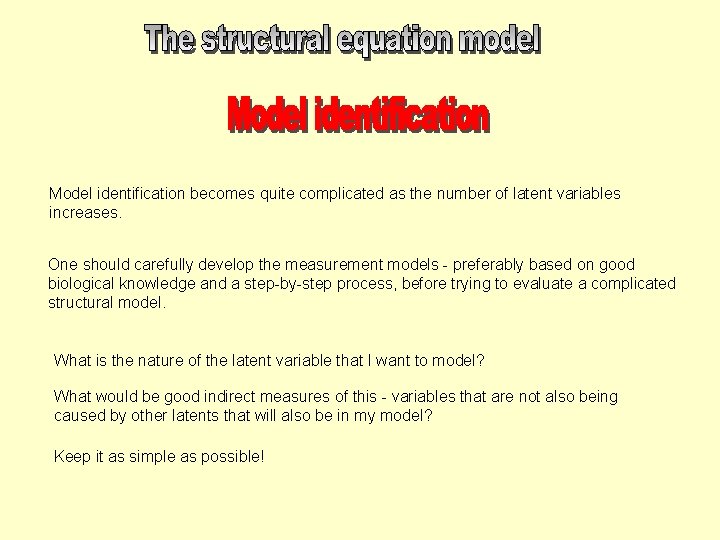 The structural equation model

Model identification

Model identification becomes quite complicated as the number of latent variables increases.

One should carefully develop the measurement models - preferably based on good biological knowledge and a step-by-step process, before trying to evaluate a complicated structural model.

What is the nature of the latent variable that I want to model?

What would be good indirect measures of this - variables that are not also being caused by other latents that will also be in my model?

Keep it as simple as possible!